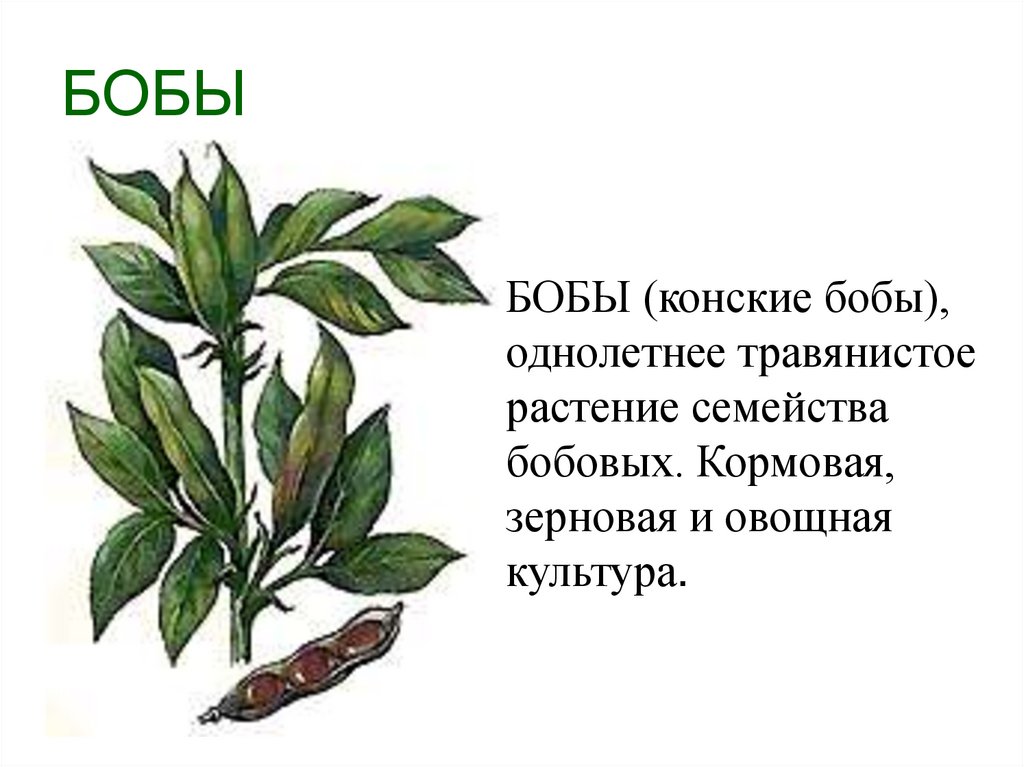 БОБЫ

БОБЫ (конские бобы), однолетнее травянистое растение семейства бобовых. Кормовая, зерновая и овощная культура.